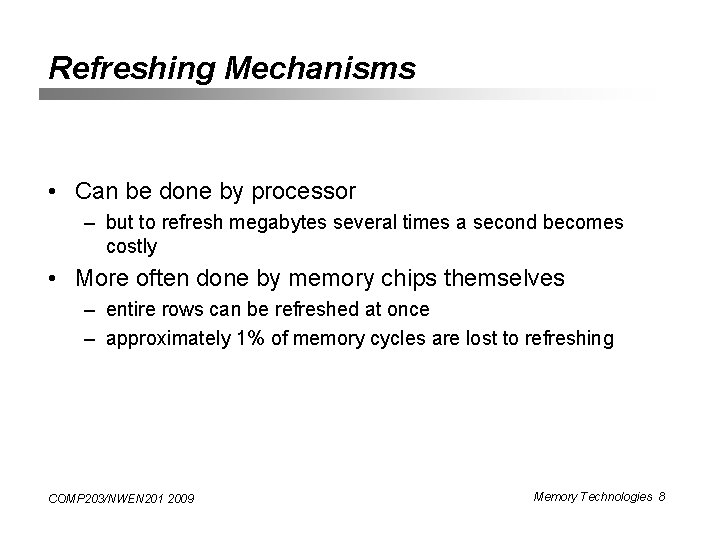 Refreshing Mechanisms

• Can be done by processor
– but to refresh megabytes several times a second becomes costly
• More often done by memory chips themselves
– entire rows can be refreshed at once
– approximately 1% of memory cycles are lost to refreshing

COMP203/NWEN201 2009

Memory Technologies 8